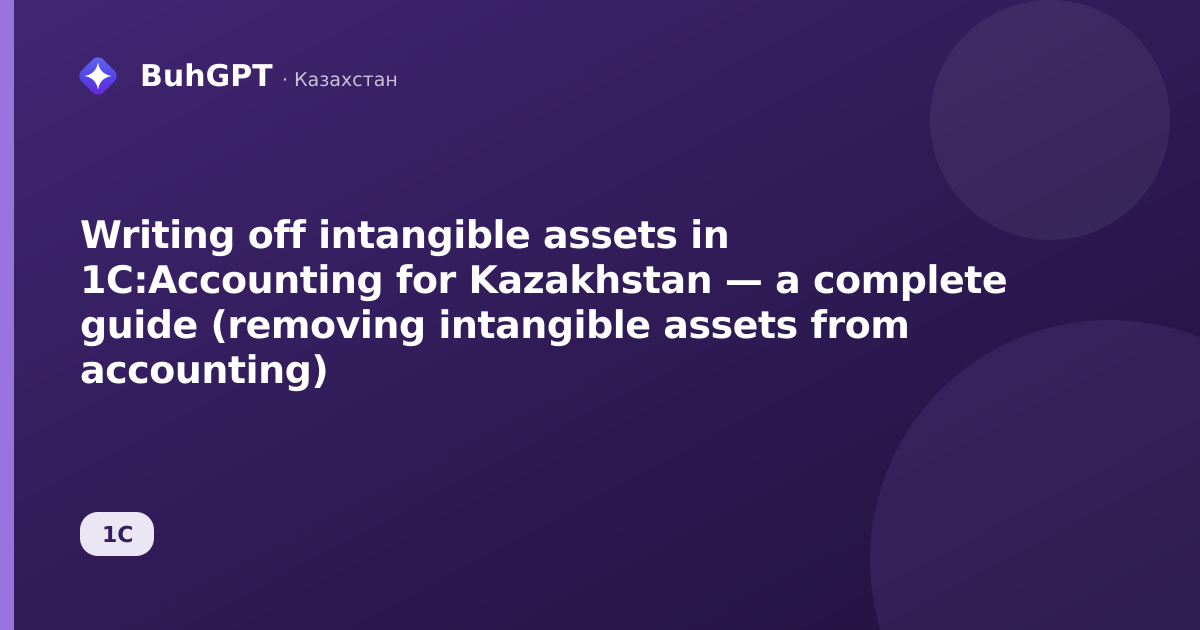 BuhGPT · Казахстан

Writing off intangible assets in 1C:Accounting for Kazakhstan — a complete guide (removing intangible assets from accounting)

1C